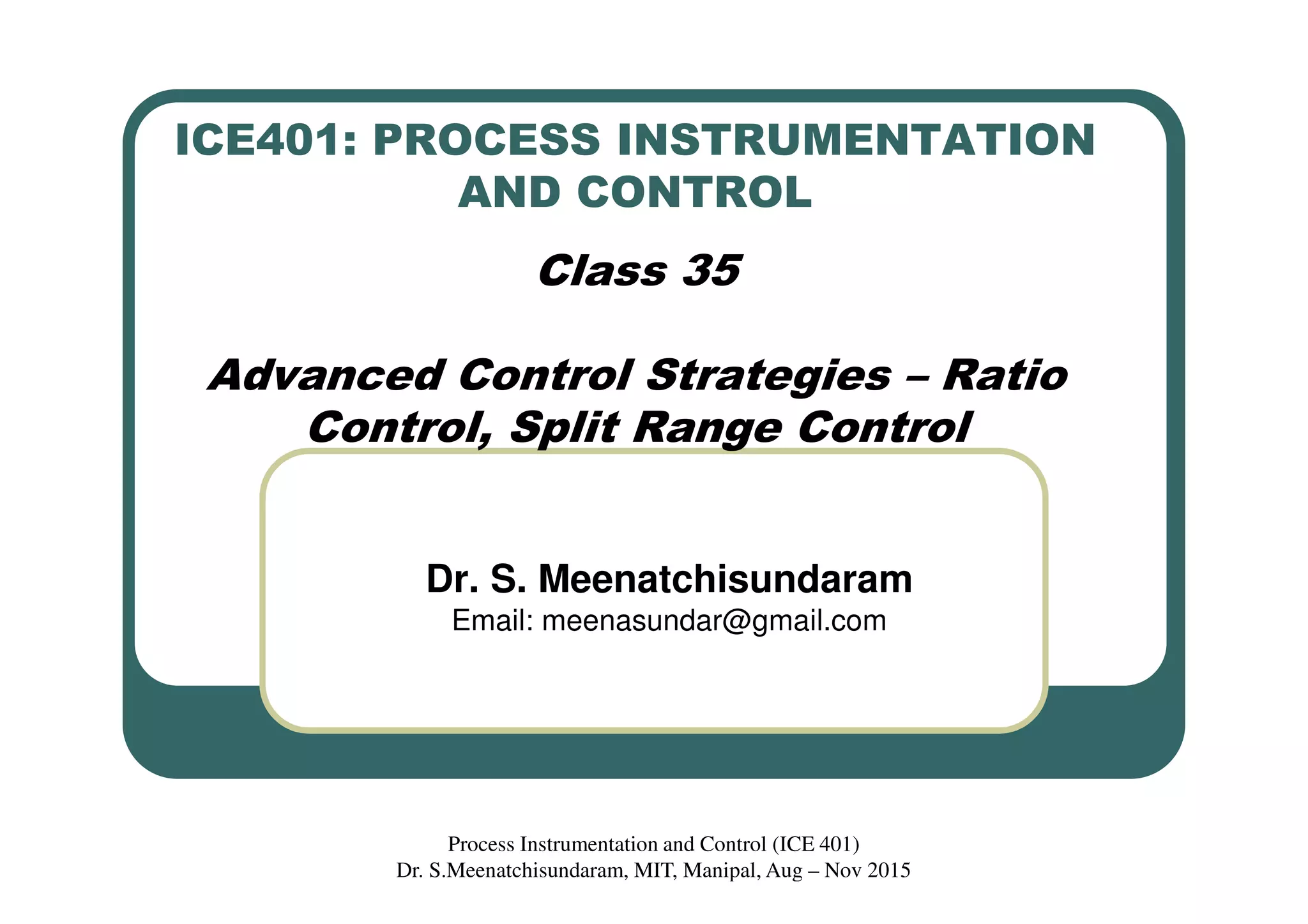 ICE401: PROCESS INSTRUMENTATION AND CONTROL

Class 35

Advanced Control Strategies – Ratio Control, Split Range Control

Dr. S. Meenatchisundaram
Email: meenasundar@gmail.com

Process Instrumentation and Control (ICE 401)
Dr. S.Meenatchisundaram, MIT, Manipal, Aug – Nov 2015